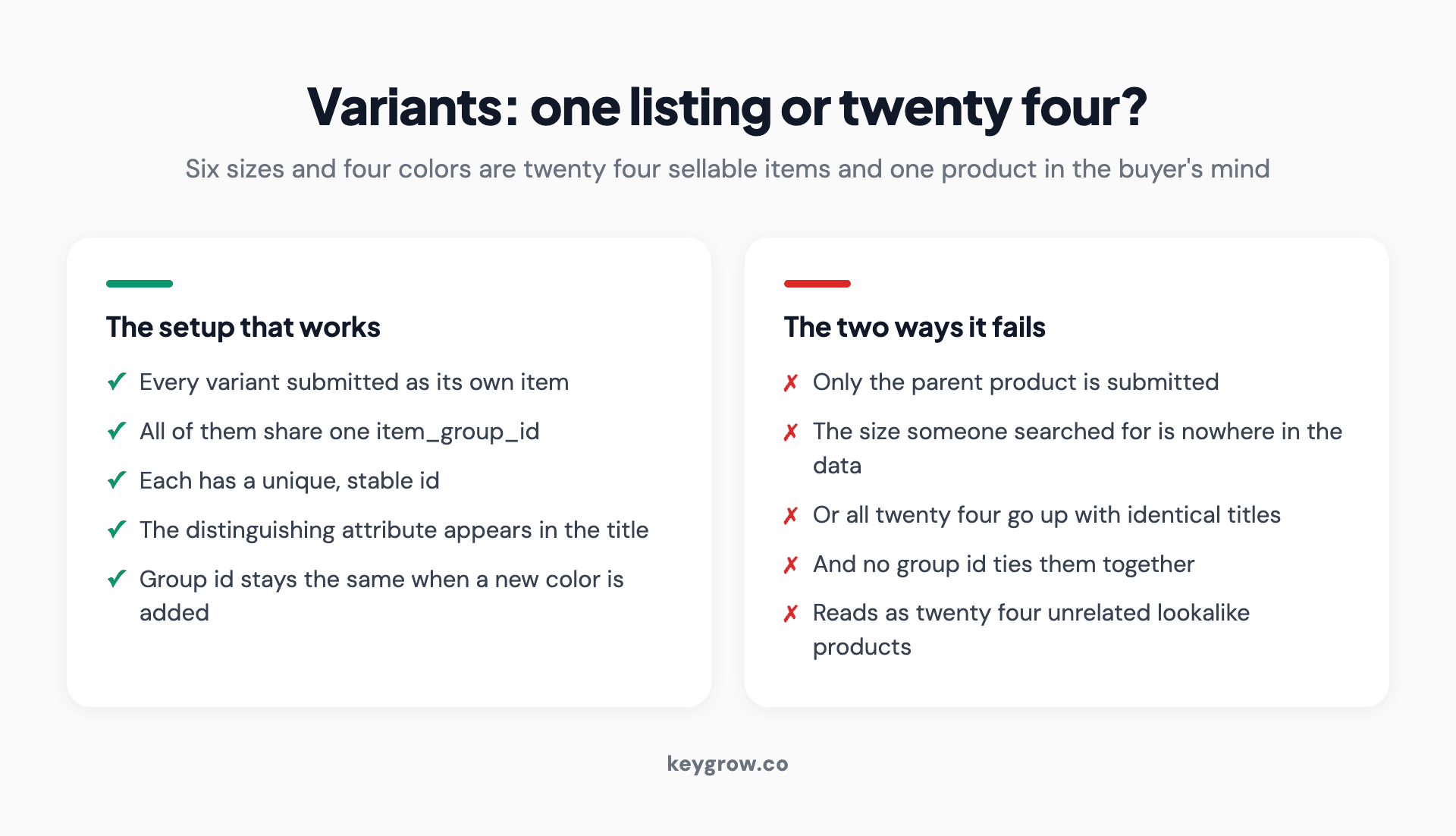 Variants: one listing or twenty four?

Six sizes and four colors are twenty four sellable items and one product in the buyer's mind

The setup that works

✓ Every variant submitted as its own item
✓ All of them share one item_group_id
✓ Each has a unique, stable id
✓ The distinguishing attribute appears in the title
✓ Group id stays the same when a new color is added

The two ways it fails

✗ Only the parent product is submitted
✗ The size someone searched for is nowhere in the data
✗ Or all twenty four go up with identical titles
✗ And no group id ties them together
✗ Reads as twenty four unrelated lookalike products

keygrow.co